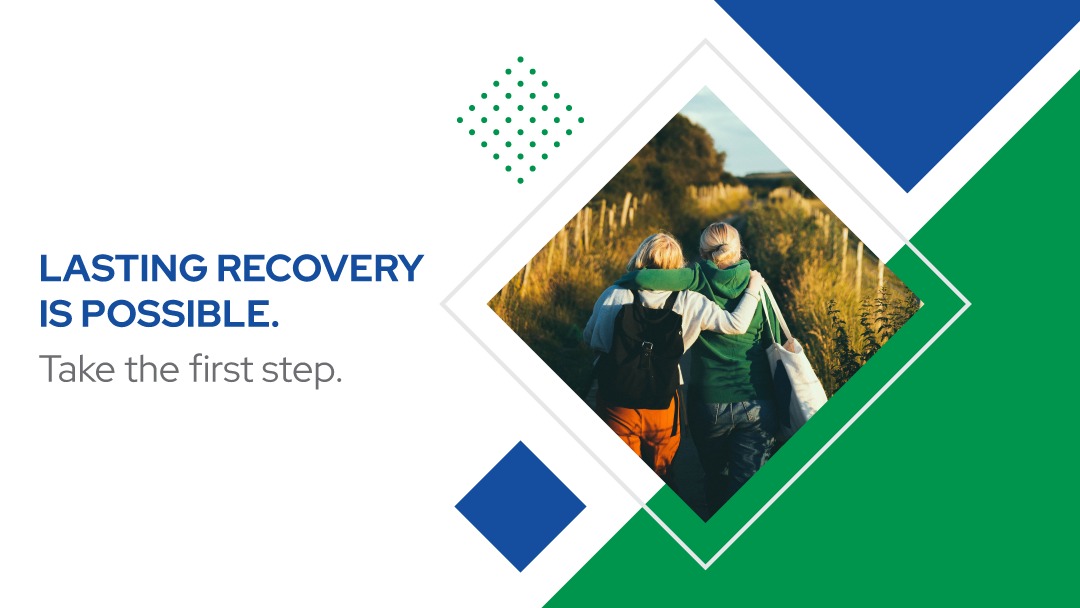 LASTING RECOVERY IS POSSIBLE.

Take the first step.